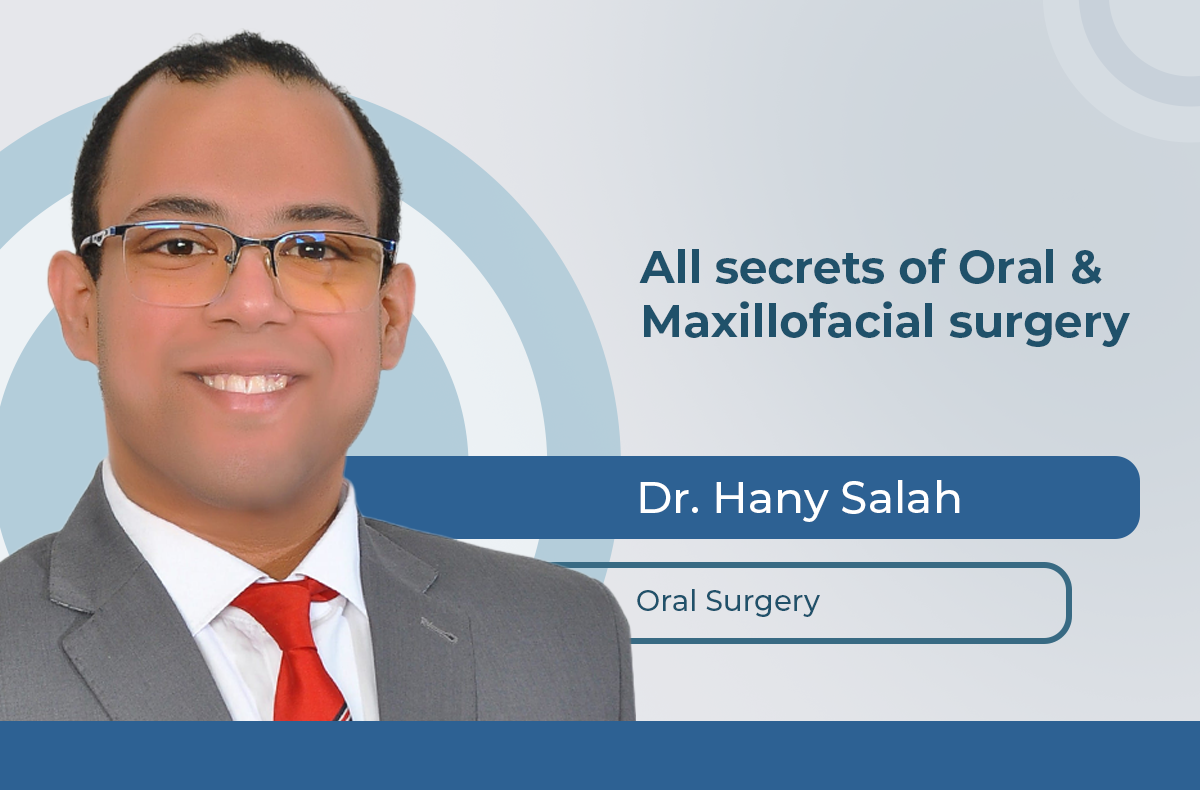 All secrets of Oral & Maxillofacial surgery

Dr. Hany Salah

Oral Surgery